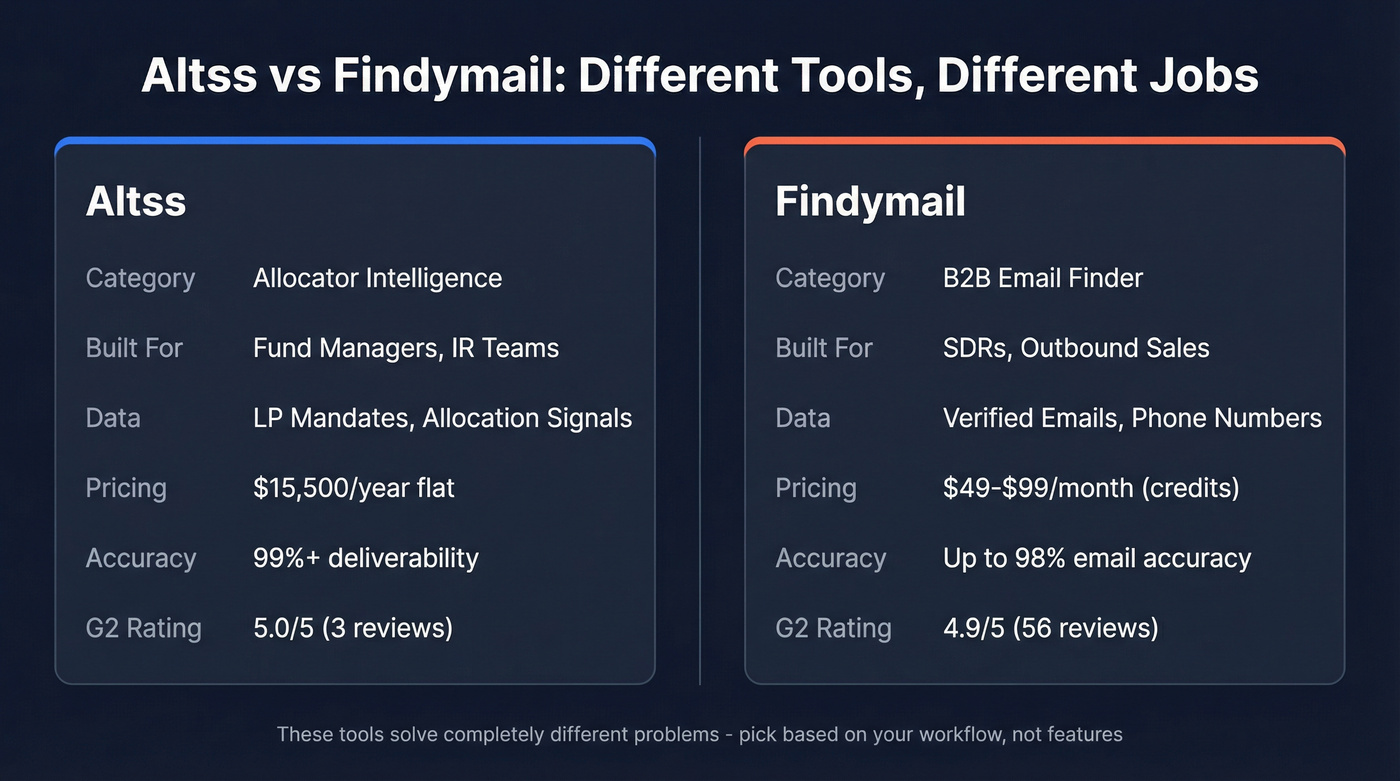 Altss vs Findymail: Different Tools, Different Jobs

Altss

| Category | Allocator Intelligence |
|---|---|
| Built For | Fund Managers, IR Teams |
| Data | LP Mandates, Allocation Signals |
| Pricing | \$15,500/year flat |
| Accuracy | 99%+ deliverability |
| G2 Rating | 5.0/5 (3 reviews) |

Findymail

| Category | B2B Email Finder |
|---|---|
| Built For | SDRs, Outbound Sales |
| Data | Verified Emails, Phone Numbers |
| Pricing | \$49-\$99/month (credits) |
| Accuracy | Up to 98% email accuracy |
| G2 Rating | 4.9/5 (56 reviews) |

These tools solve completely different problems - pick based on your workflow, not features